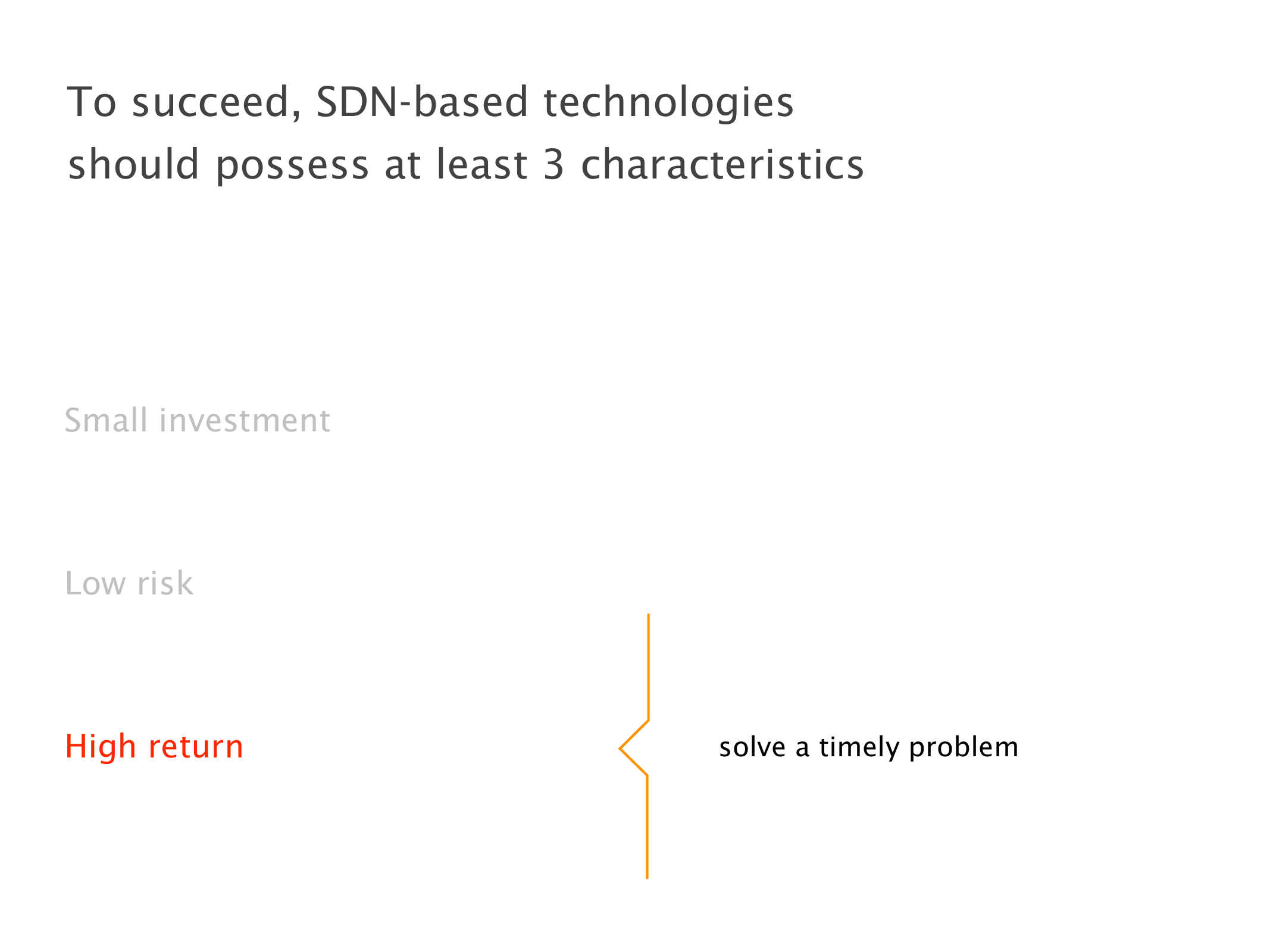 To succeed, SDN-based technologies should possess at least 3 characteristics

Small investment

Low risk

High return

solve a timely problem